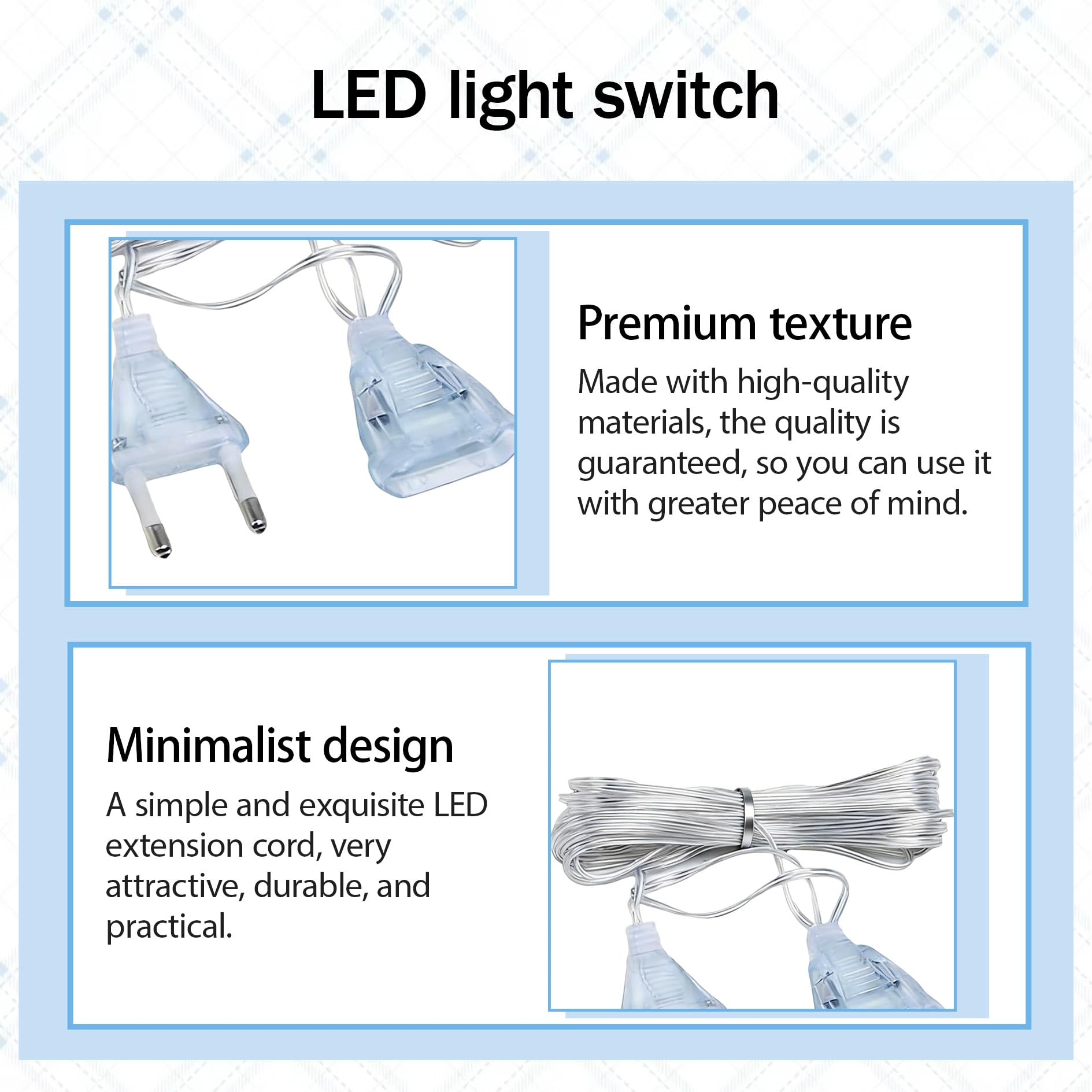 LED light switch

Premium texture

Made with high-quality materials, the quality is guaranteed, so you can use it with greater peace of mind.

Minimalist design

A simple and exquisite LED extension cord, very attractive, durable, and practical.